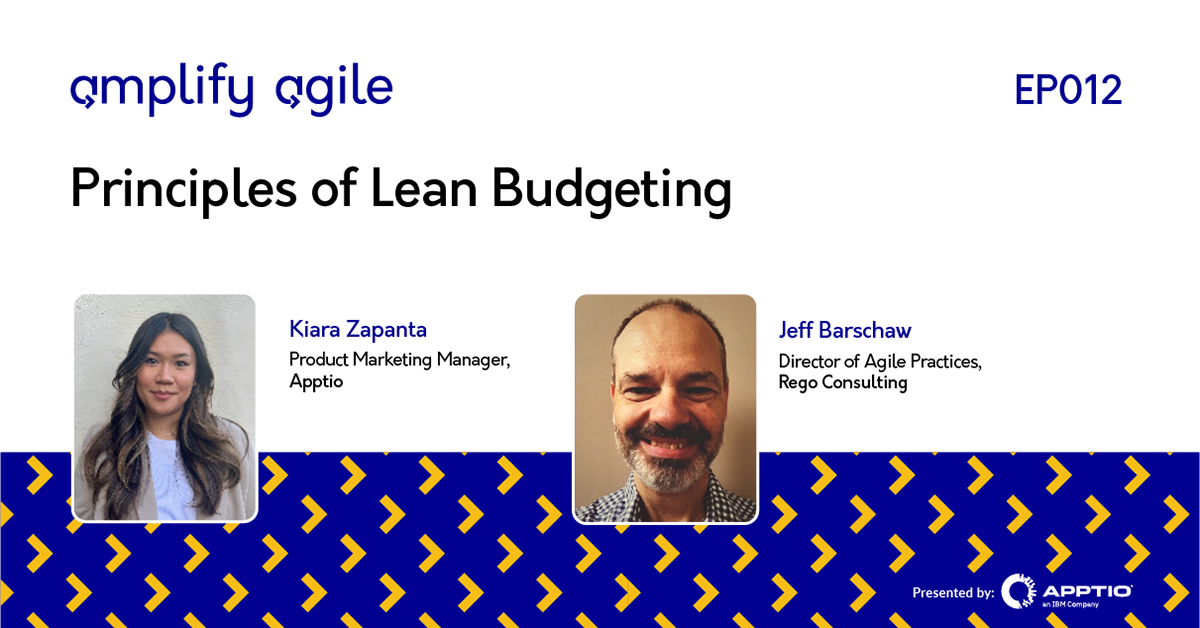 amplify agile

EP012

Principles of Lean Budgeting

Kiara Zapanta
Product Marketing Manager, Apptio

Jeff Barschaw
Director of Agile Practices, Rego Consulting

Presented by: APPTIO
an IBM Company